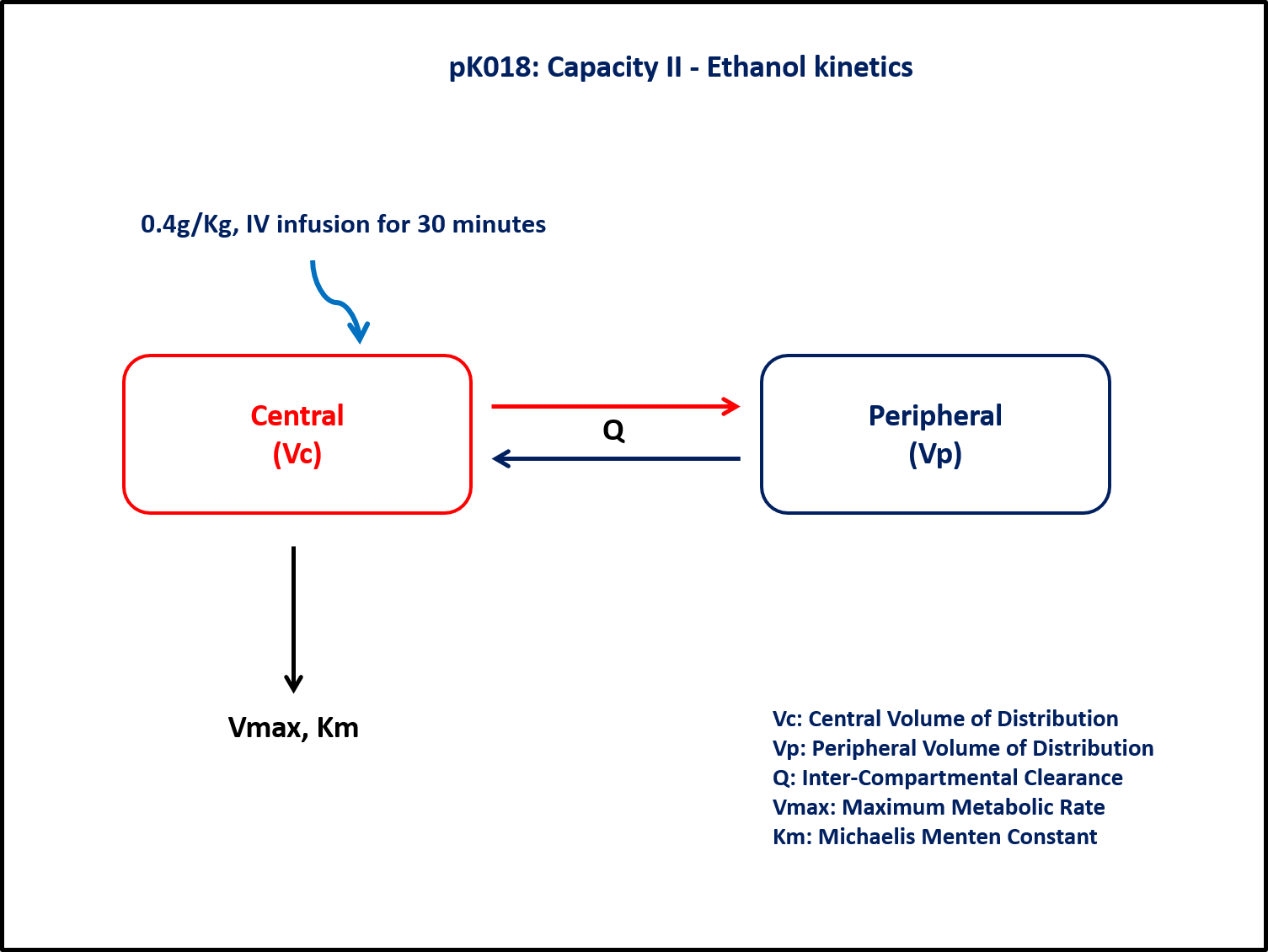 pK018: Capacity II - Ethanol kinetics

0.4g/Kg, IV infusion for 30 minutes

Central
(Vc)

Q

Peripheral
(Vp)

Vmax, Km

Vc: Central Volume of Distribution
Vp: Peripheral Volume of Distribution
Q: Inter-Compartmental Clearance
Vmax: Maximum Metabolic Rate
Km: Michaelis Menten Constant